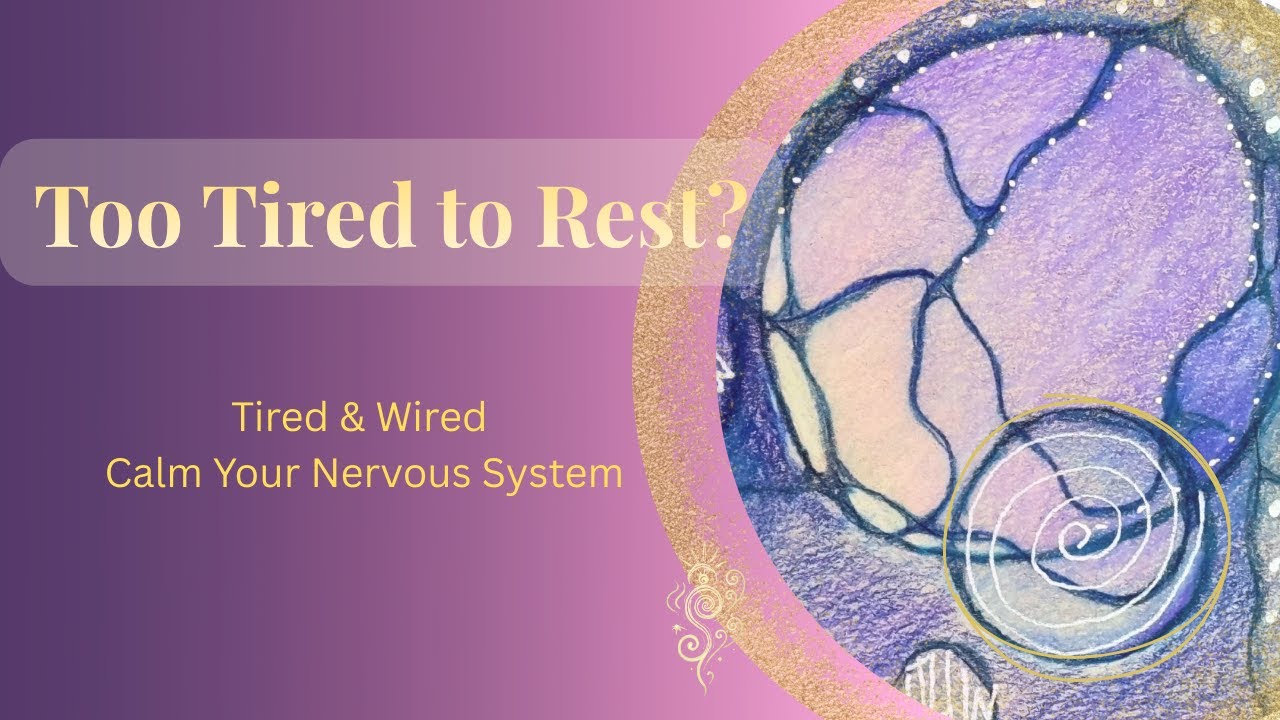 Too Tired to Rest?

Tired & Wired
Calm Your Nervous System